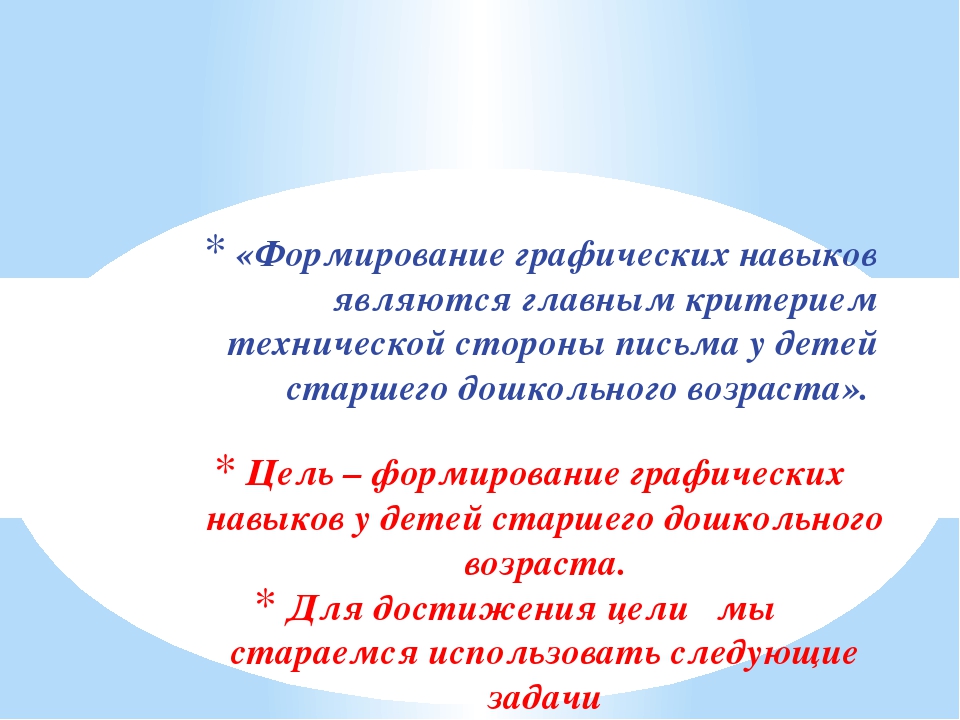 * «Формирование графических навыков являются главным критерием технической стороны письма у детей старшего дошкольного возраста».

* Цель – формирование графических навыков у детей старшего дошкольного возраста.
* Для достижения цели мы стараемся использовать следующие задачи